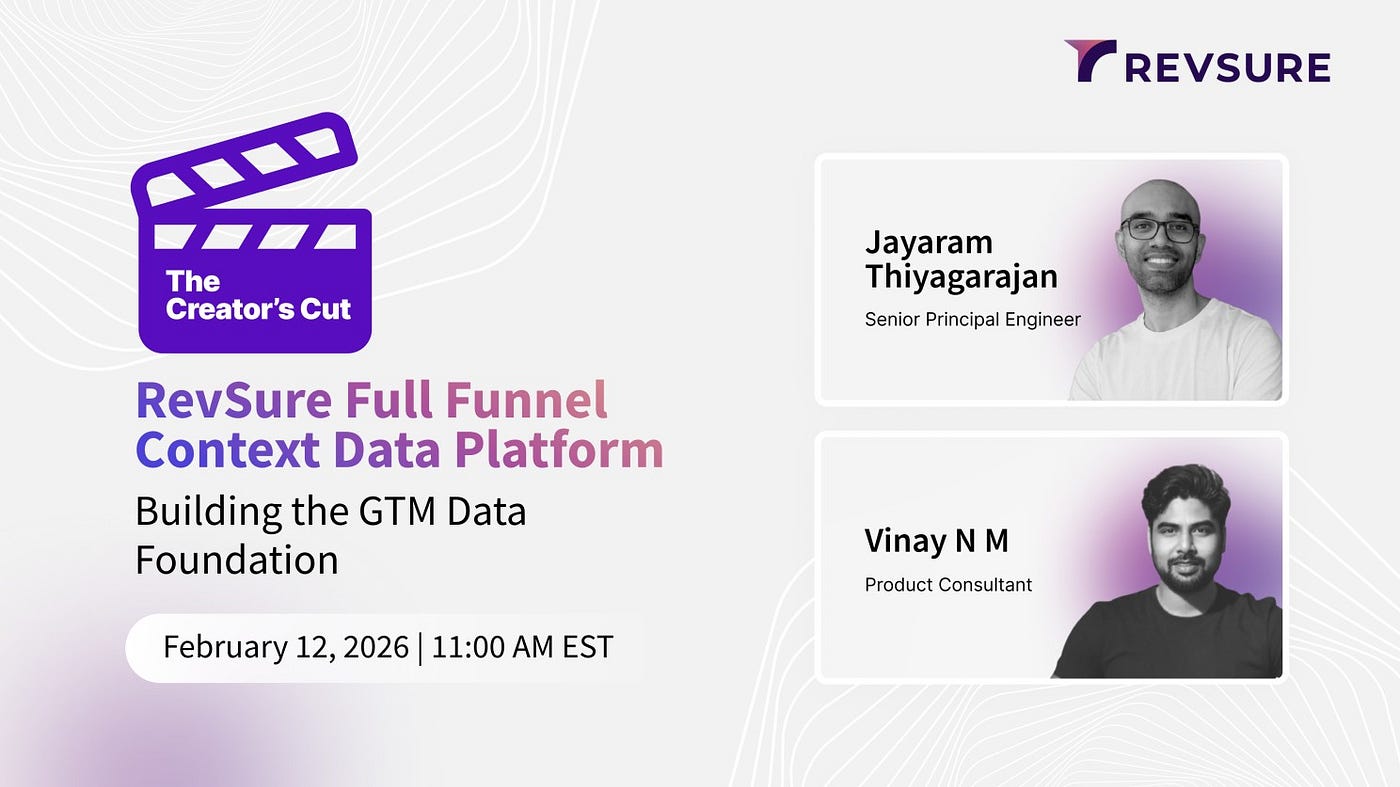 REVSURE

The Creator's Cut

RevSure Full Funnel Context Data Platform

Building the GTM Data Foundation

February 12, 2026 | 11:00 AM EST

Jayaram Thiyagarajan

Senior Principal Engineer

Vinay N M

Product Consultant